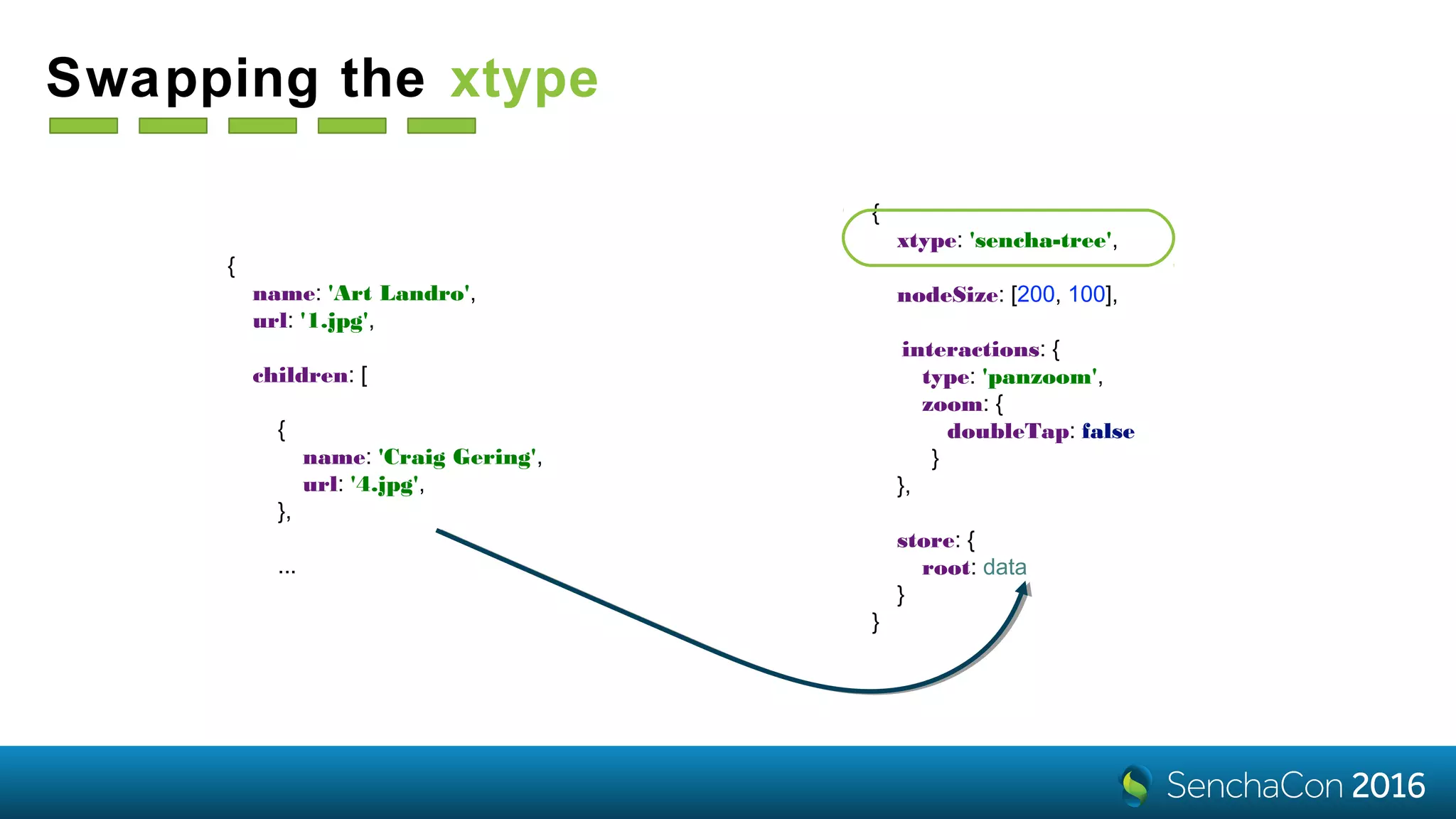 Swapping the xtype

{
name: 'Art Landro',
url: '1.jpg',

children: [

{
name: 'Craig Gering',
url: '4.jpg',
},

...

{
xtype: 'sencha-tree',

nodeSize: [200, 100],

interactions: {
type: 'panzoom',
zoom: {
doubleTap: false
}
},

store: {
root: data
}
}

SenchaCon 2016